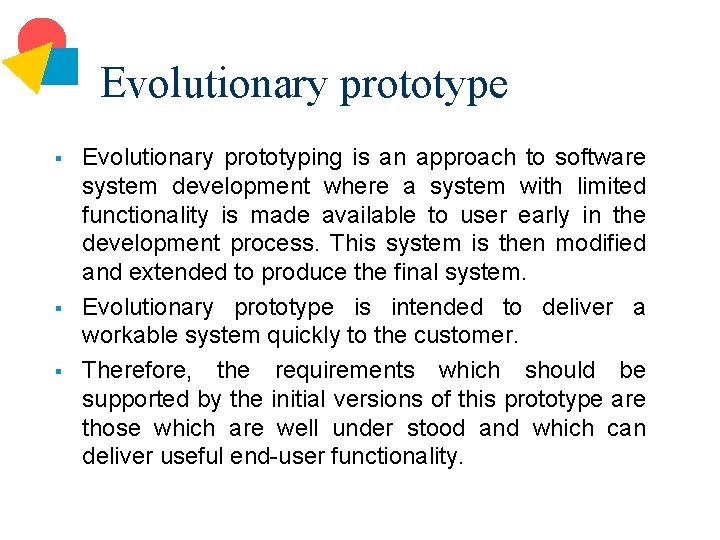 Evolutionary prototype

▪ Evolutionary prototyping is an approach to software system development where a system with limited functionality is made available to user early in the development process. This system is then modified and extended to produce the final system.

▪ Evolutionary prototype is intended to deliver a workable system quickly to the customer.

▪ Therefore, the requirements which should be supported by the initial versions of this prototype are those which are well under stood and which can deliver useful end-user functionality.